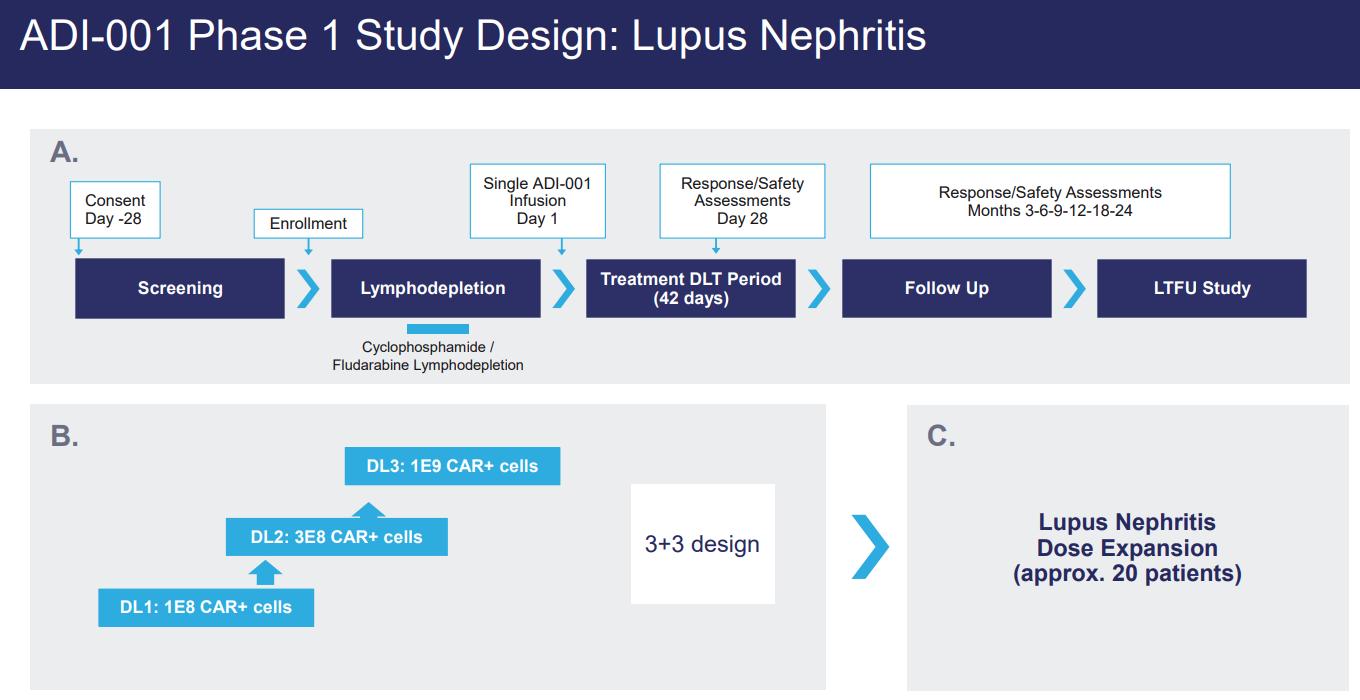 ADI-001 Phase 1 Study Design: Lupus Nephritis

A.

Consent Day -28

Enrollment

Single ADI-001 Infusion Day 1

Response/Safety Assessments Day 28

Response/Safety Assessments Months 3-6-9-12-18-24

Screening

Lymphodepletion

Treatment DLT Period (42 days)

Follow Up

LTFU Study

Cyclophosphamide / Fludarabine Lymphodepletion

B.

DL3: 1E9 CAR+ cells

DL2: 3E8 CAR+ cells

DL1: 1E8 CAR+ cells

3+3 design

C.

Lupus Nephritis Dose Expansion (approx. 20 patients)